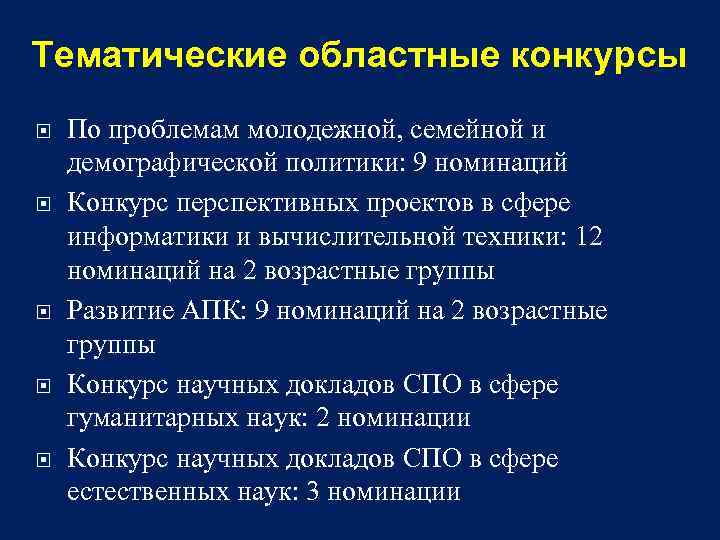 Тематические областные конкурсы

По проблемам молодежной, семейной и демографической политики: 9 номинаций

Конкурс перспективных проектов в сфере информатики и вычислительной техники: 12 номинаций на 2 возрастные группы

Развитие АПК: 9 номинаций на 2 возрастные группы

Конкурс научных докладов СПО в сфере гуманитарных наук: 2 номинации

Конкурс научных докладов СПО в сфере естественных наук: 3 номинации